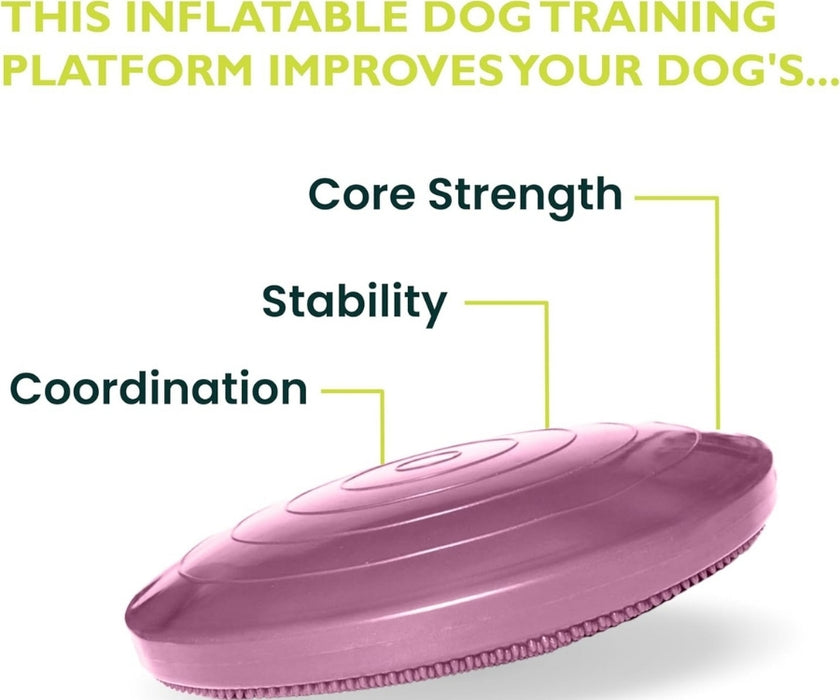 THIS INFLATABLE DOG TRAINING PLATFORM IMPROVES YOUR DOG'S...

Core Strength

Stability

Coordination